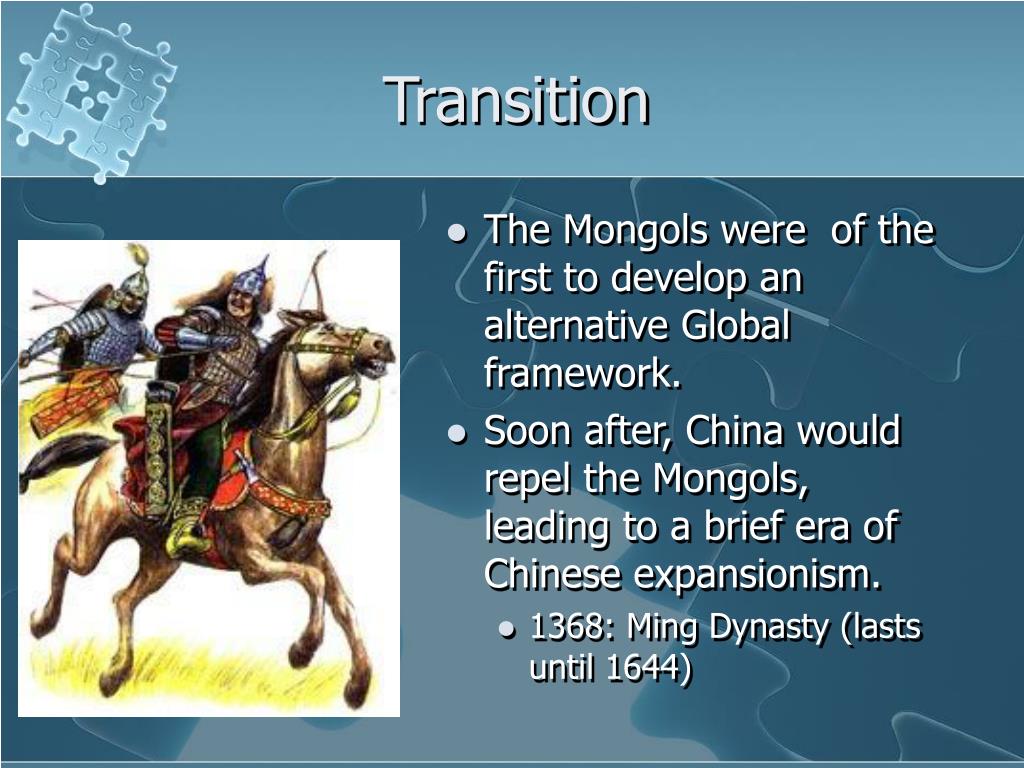 Transition

- The Mongols were  of the first to develop an alternative Global framework.
- Soon after, China would repel the Mongols, leading to a brief era of Chinese expansionism.
  - 1368: Ming Dynasty (lasts until 1644)